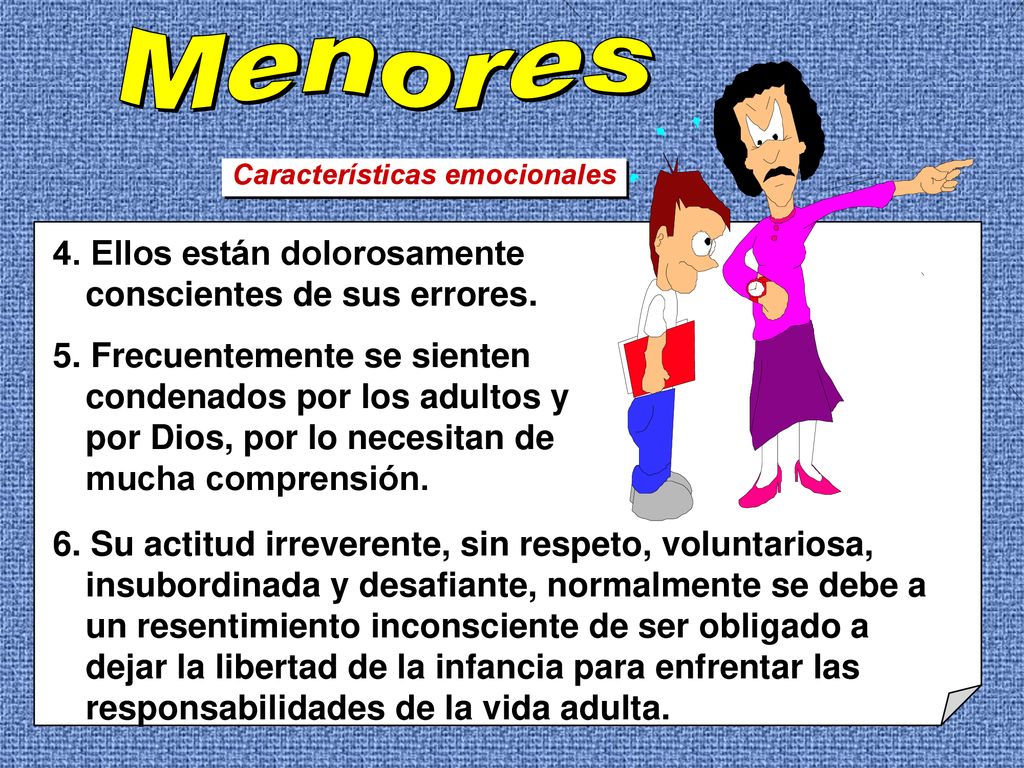 Menores

Características emocionales

4. Ellos están dolorosamente conscientes de sus errores.

5. Frecuentemente se sienten condenados por los adultos y por Dios, por lo necesitan de mucha comprensión.

6. Su actitud irreverente, sin respeto, voluntariosa, insubordinada y desafiante, normalmente se debe a un resentimiento inconsciente de ser obligado a dejar la libertad de la infancia para enfrentar las responsabilidades de la vida adulta.